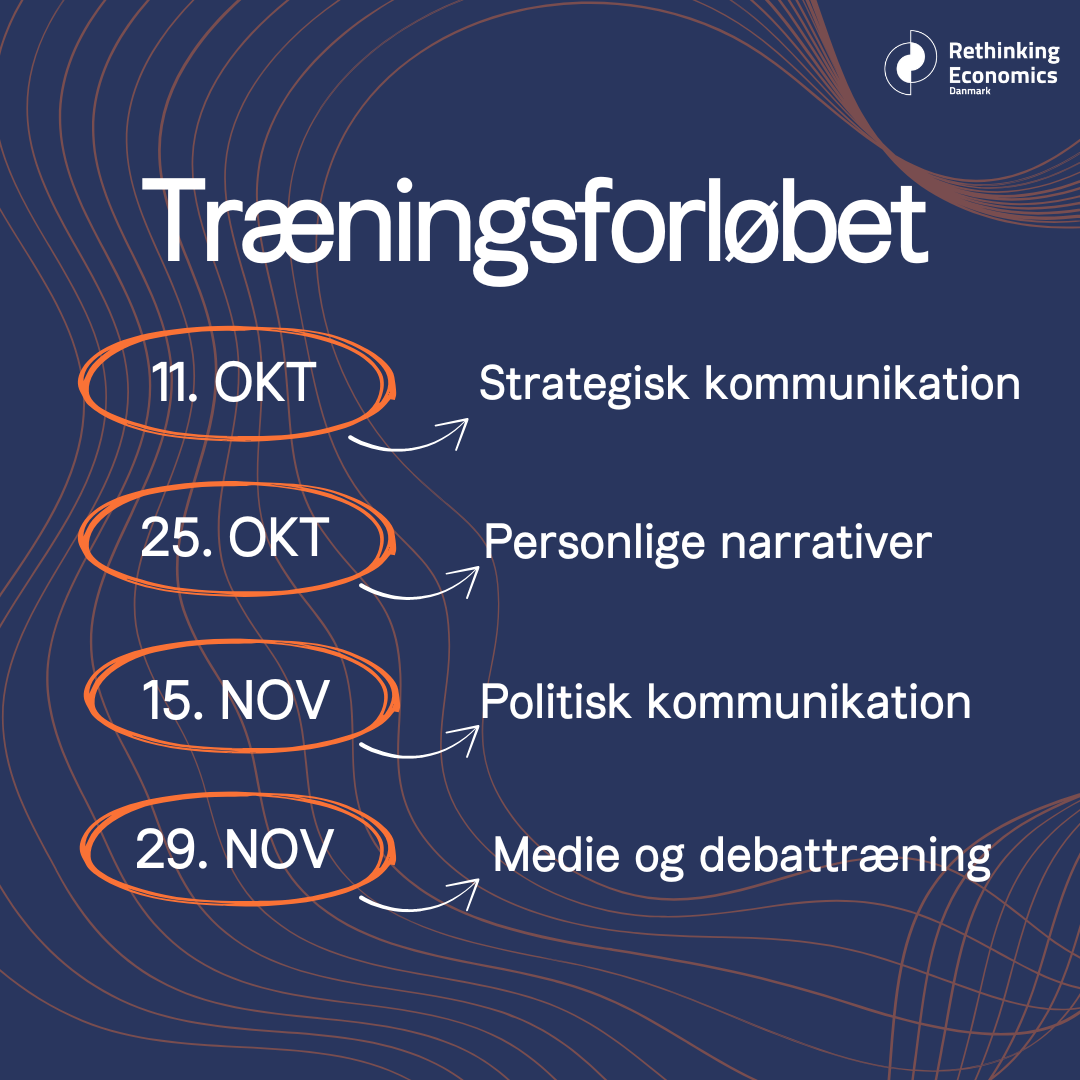 Rethinking Economics Danmark

Træningsforløbet

11. OKT

Strategisk kommunikation

25. OKT

Personlige narrativer

15. NOV

Politisk kommunikation

29. NOV

Medie og debattræning